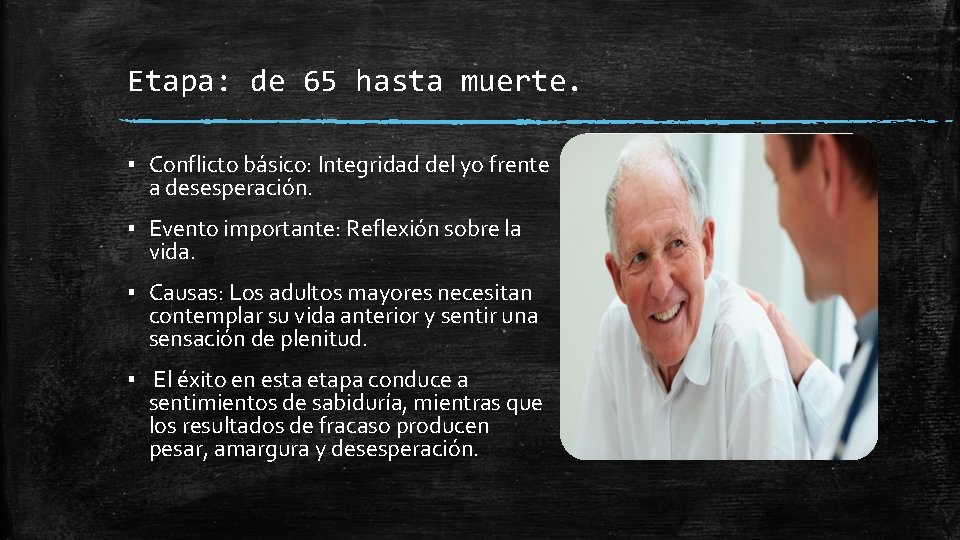 Etapa: de 65 hasta muerte.

▪ Conflicto básico: Integridad del yo frente a desesperación.

▪ Evento importante: Reflexión sobre la vida.

▪ Causas: Los adultos mayores necesitan contemplar su vida anterior y sentir una sensación de plenitud.

▪ El éxito en esta etapa conduce a sentimientos de sabiduría, mientras que los resultados de fracaso producen pesar, amargura y desesperación.